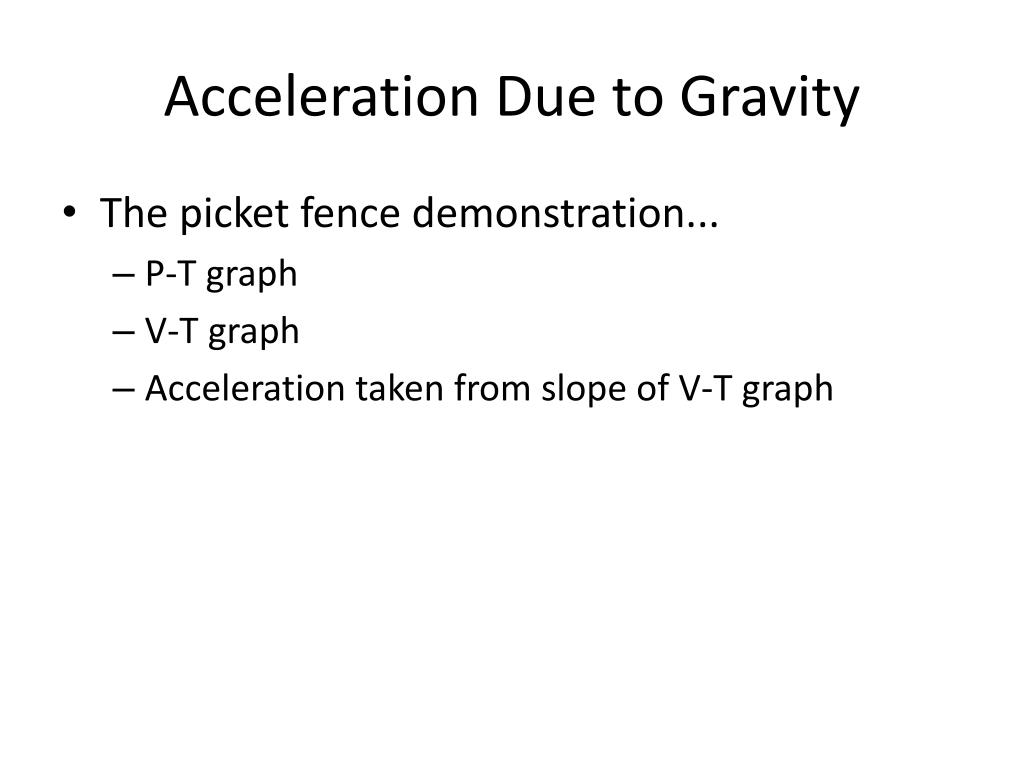 Acceleration Due to Gravity

• The picket fence demonstration...
– P-T graph
– V-T graph
– Acceleration taken from slope of V-T graph